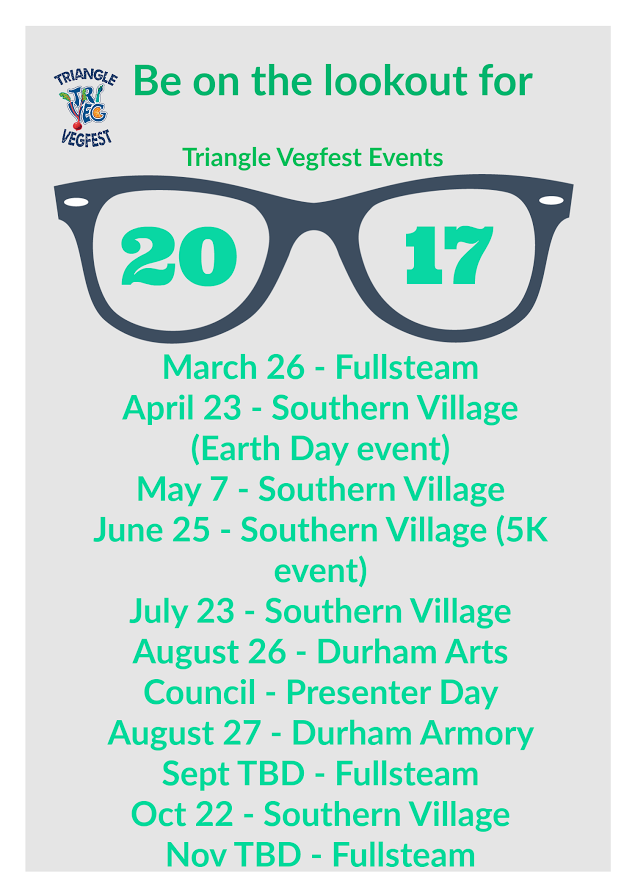 TRIANGLE TRI VEG VEGFEST

Be on the lookout for

Triangle Vegfest Events

20 17

March 26 - Fullsteam
April 23 - Southern Village (Earth Day event)
May 7 - Southern Village
June 25 - Southern Village (5K event)
July 23 - Southern Village
August 26 - Durham Arts Council - Presenter Day
August 27 - Durham Armory
Sept TBD - Fullsteam
Oct 22 - Southern Village
Nov TBD - Fullsteam